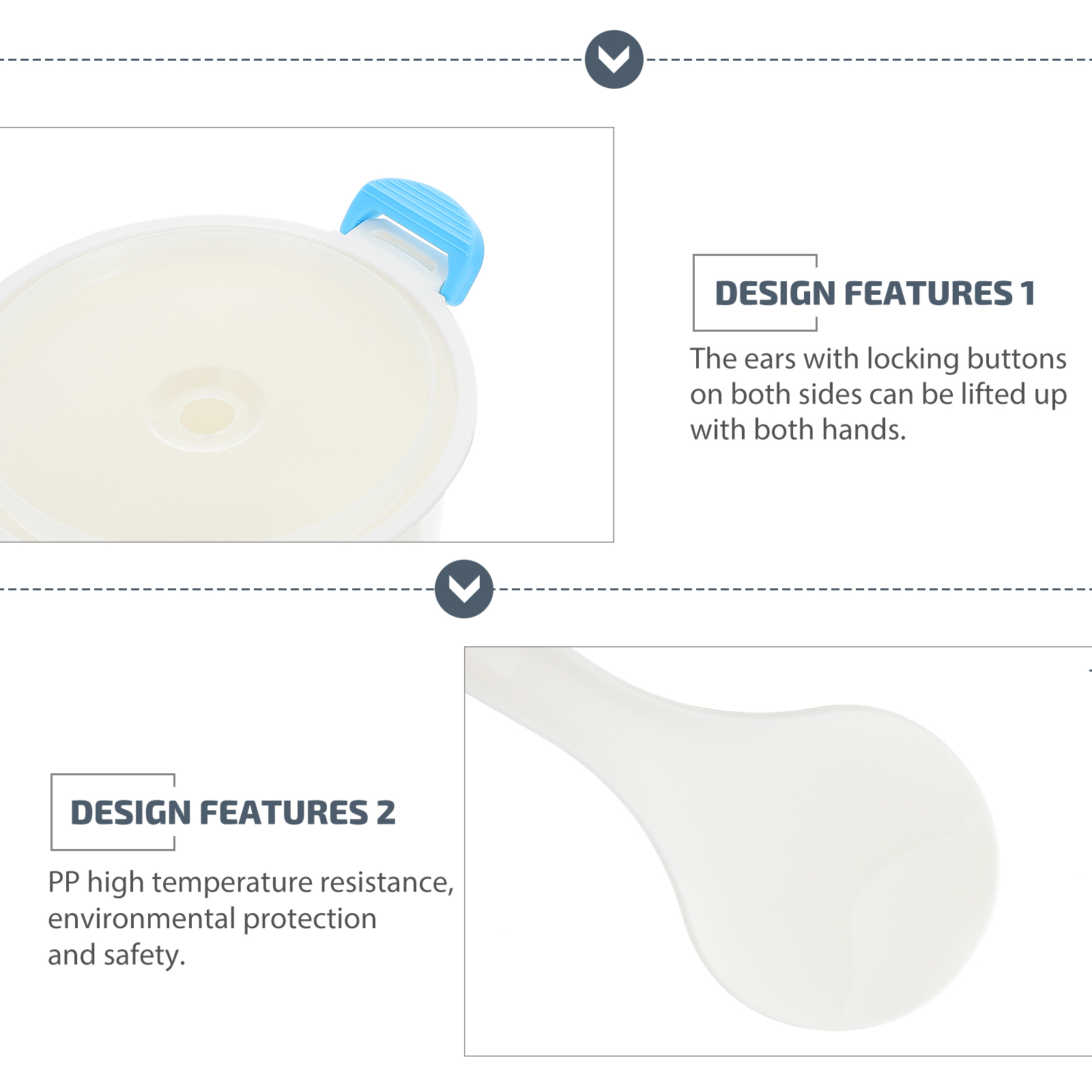 DESIGN FEATURES 1

The ears with locking buttons on both sides can be lifted up with both hands.

DESIGN FEATURES 2

PP high temperature resistance, environmental protection and safety.